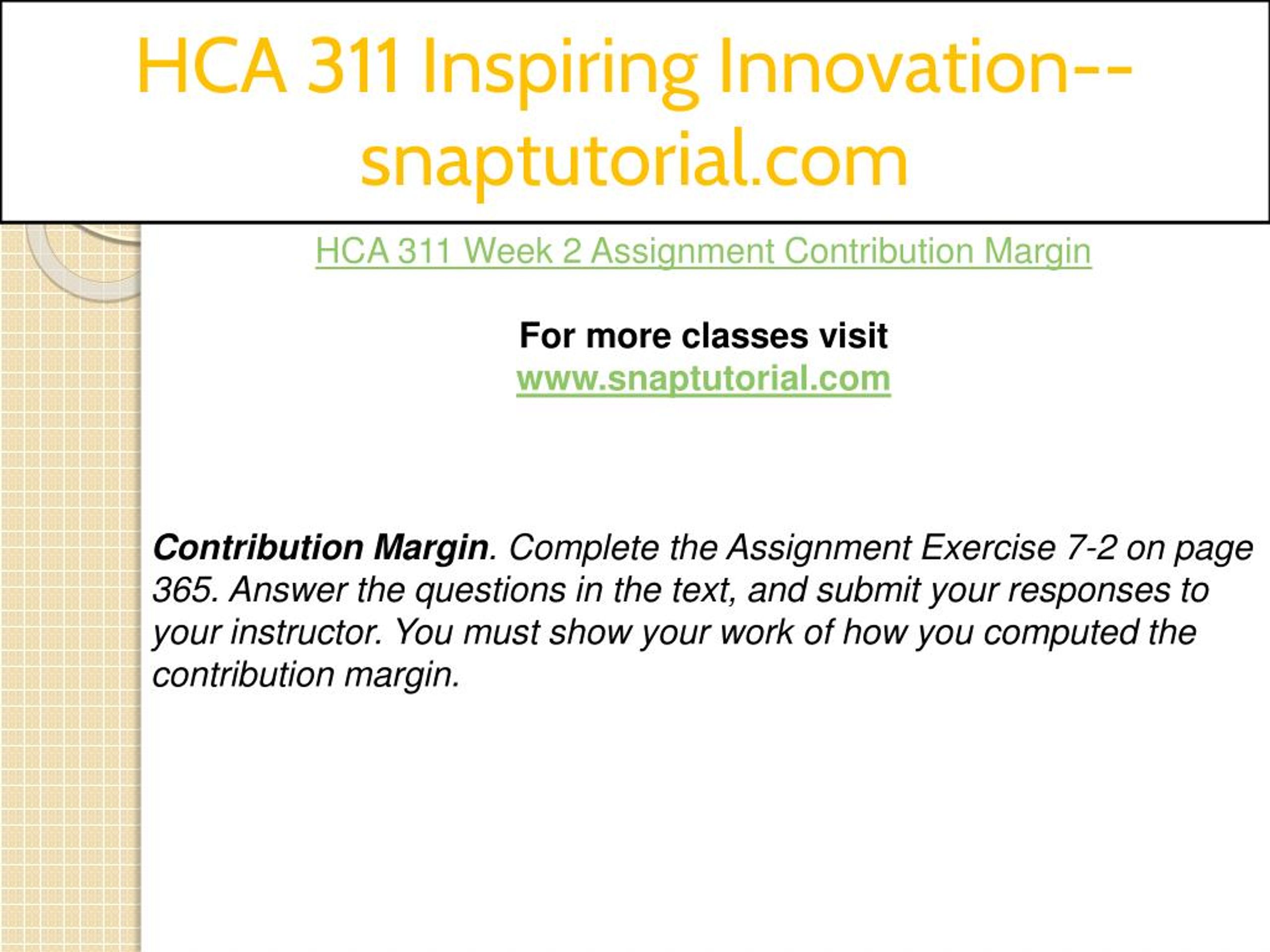 HCA 311 Inspiring Innovation--snaptutorial.com

HCA 311 Week 2 Assignment Contribution Margin

For more classes visit
www.snaptutorial.com

Contribution Margin. Complete the Assignment Exercise 7-2 on page 365. Answer the questions in the text, and submit your responses to your instructor. You must show your work of how you computed the contribution margin.